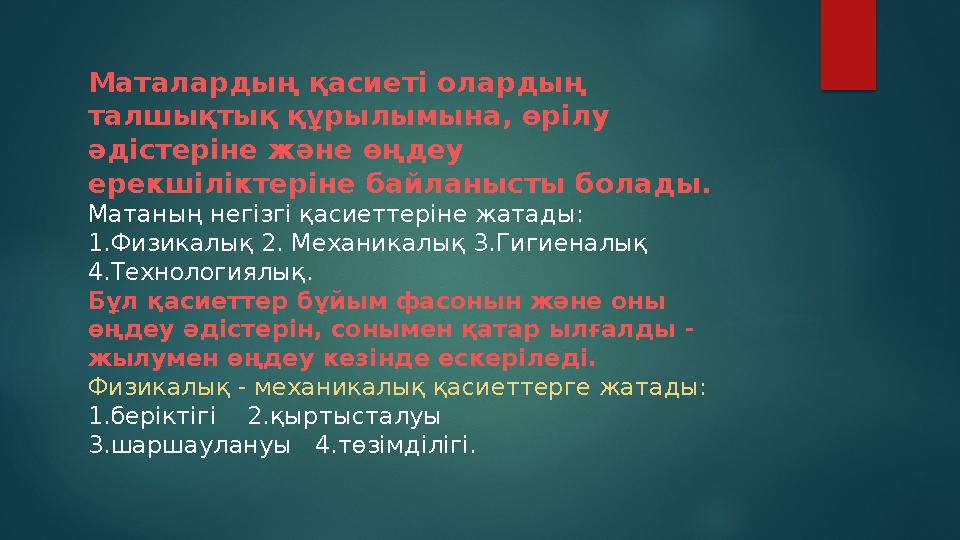 Маталардың қасиеті олардың талшықтық құрылымына, өрілу әдістеріне және өңдеу ерекшіліктеріне байланысты болады.
Матаның негізгі қасиеттеріне жатады:
1.Физикалық 2. Механикалық 3.Гигиеналық
4.Технологиялық.
Бұл қасиеттер бұйым фасонын және оны өңдеу әдістерін, сонымен қатар ылғалды - жылумен өңдеу кезінде ескеріледі.
Физикалық - механикалық қасиеттерге жатады:
1.беріктігі 2.қыртысталуы
3.шаршаулануы 4.төзімділігі.